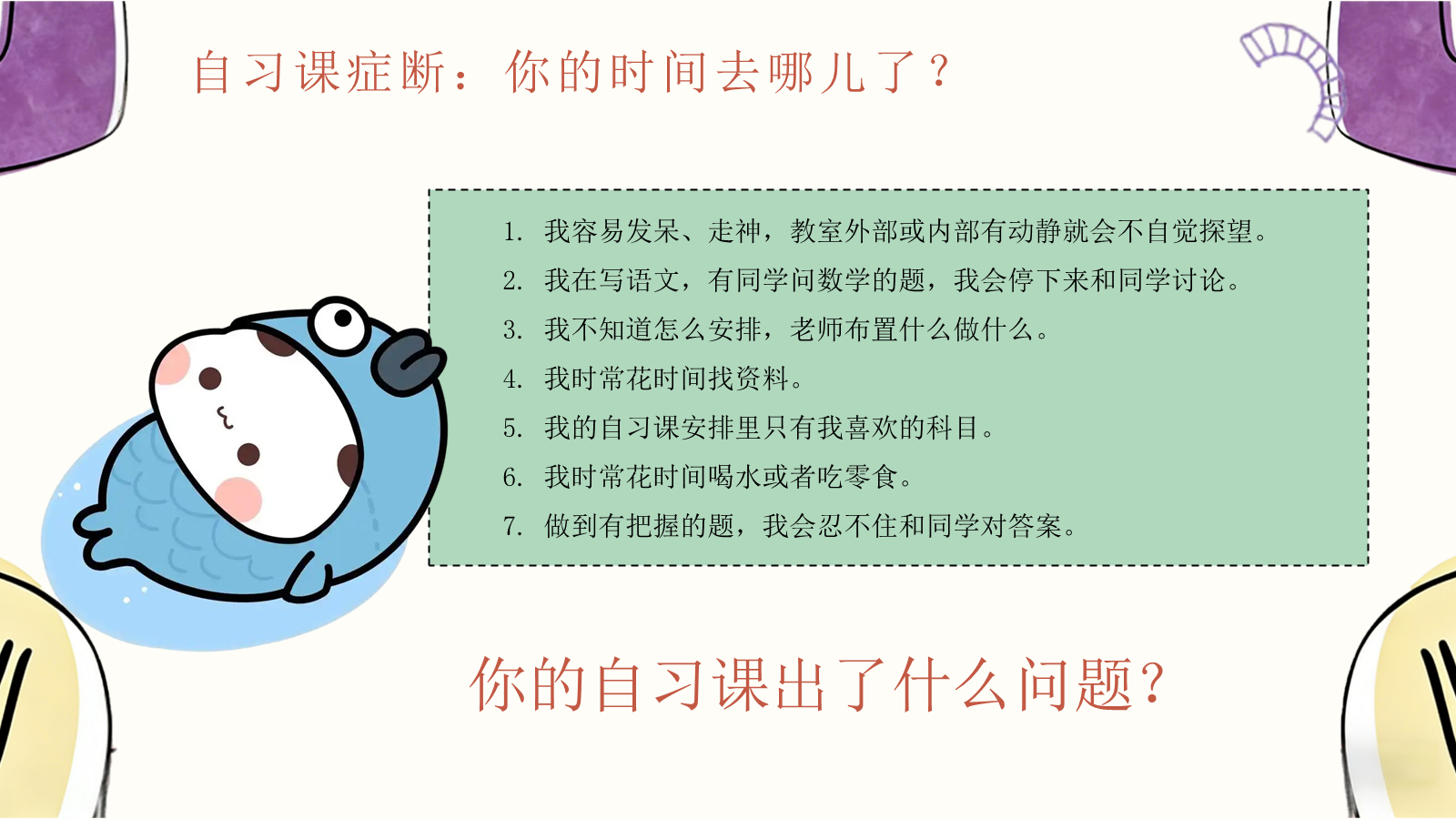 自习课症断：你的时间去哪儿了？

1.我容易发呆、走神，教室外部或内部有动静就会不自觉探望。
2.我在写语文，有同学问数学的题，我会停下来和同学讨论。
3.我不知道怎么安排，老师布置什么做什么。
4.我时常花时间找资料。
5.我的自习课安排里只有我喜欢的科目。
6.我时常花时间喝水或者吃零食。
7.做到有把握的题，我会忍不住和同学对答案。

你的自习课出了什么问题？